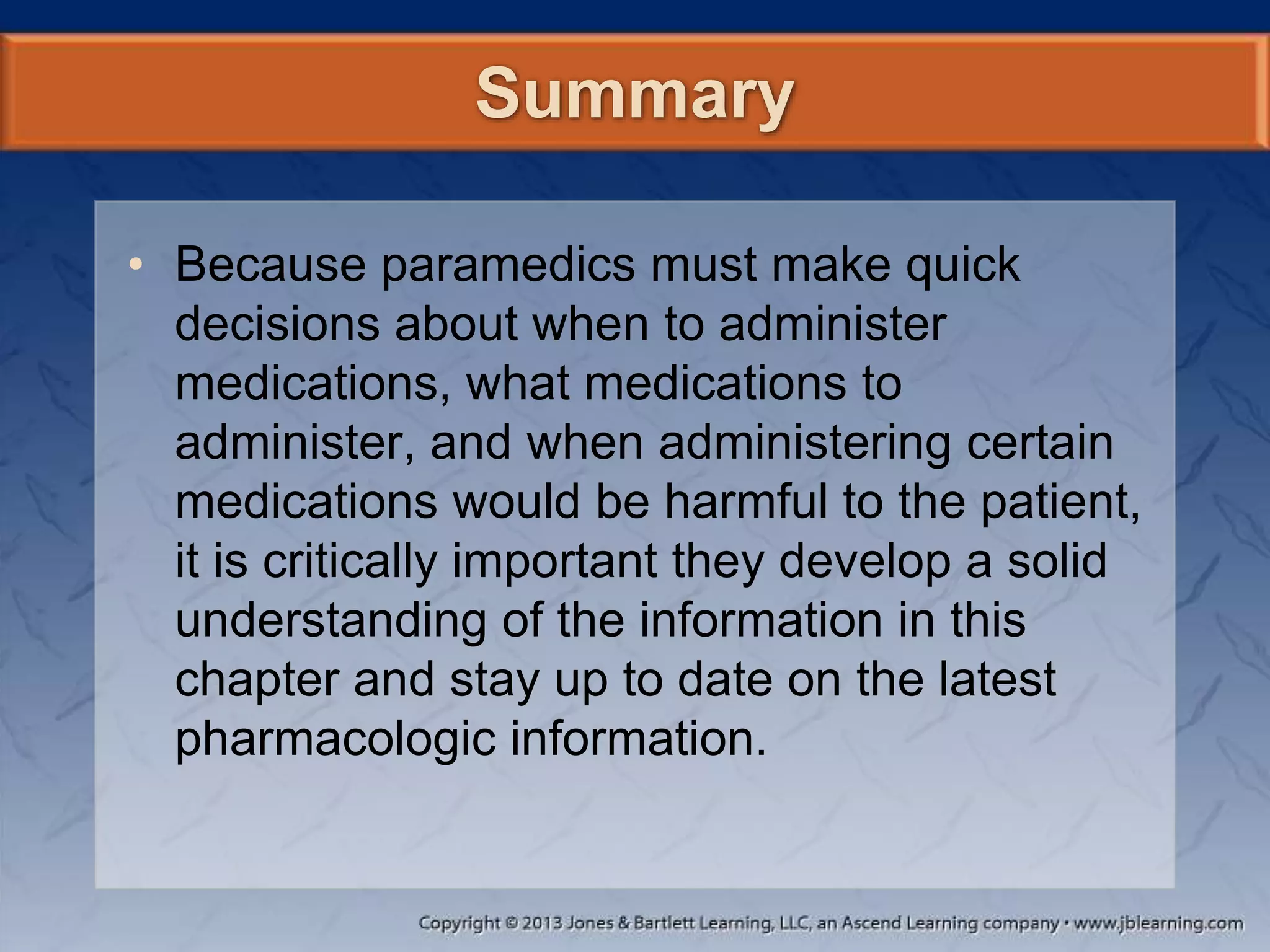 Summary

• Because paramedics must make quick decisions about when to administer medications, what medications to administer, and when administering certain medications would be harmful to the patient, it is critically important they develop a solid understanding of the information in this chapter and stay up to date on the latest pharmacologic information.

Copyright © 2013 Jones & Bartlett Learning, LLC, an Ascend Learning company • www.jblearning.com